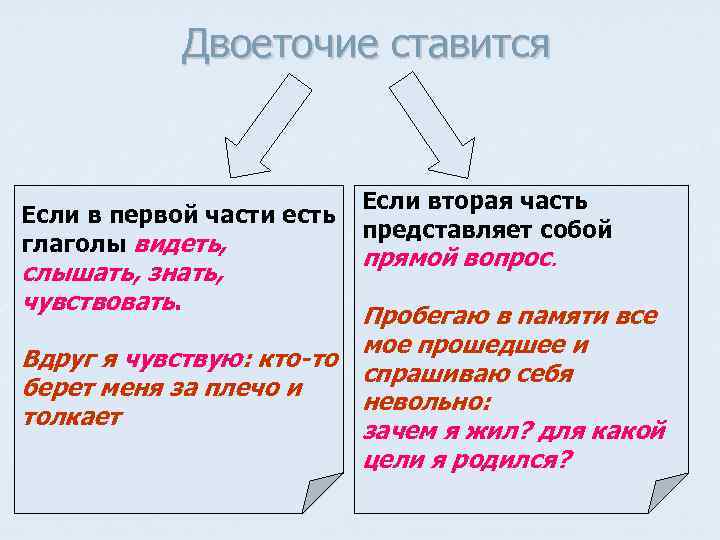 Двоеточие ставится

Если в первой части есть глаголы видеть, слышать, знать, чувствовать.

Вдруг я чувствую: кто-то берет меня за плечо и толкает

Если вторая часть представляет собой прямой вопрос.

Пробегаю в памяти все мое прошедшее и спрашиваю себя невольно:
зачем я жил? для какой цели я родился?